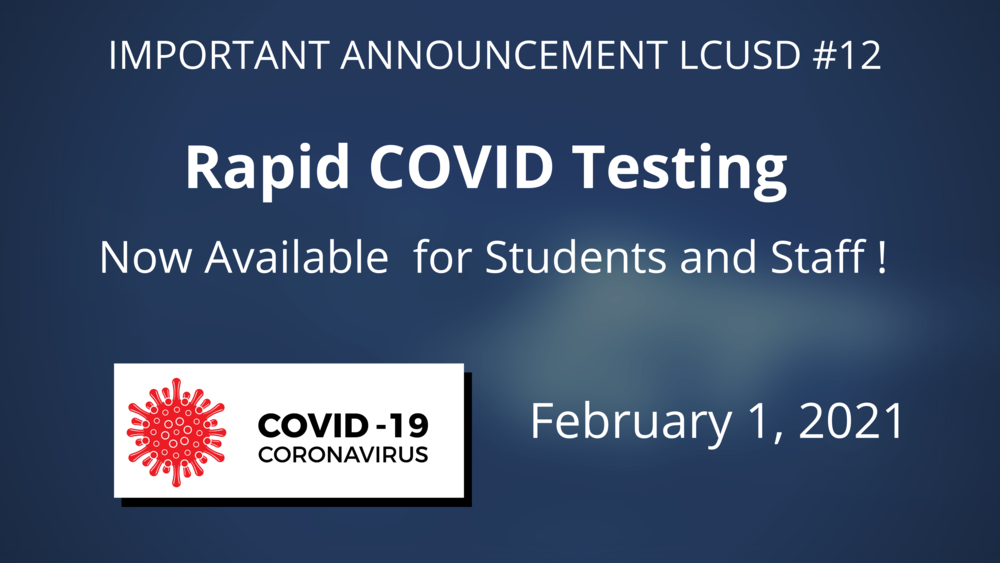 IMPORTANT ANNOUNCEMENT LCUSD #12

Rapid COVID Testing

Now Available for Students and Staff !

COVID-19
CORONAVIRUS

February 1, 2021